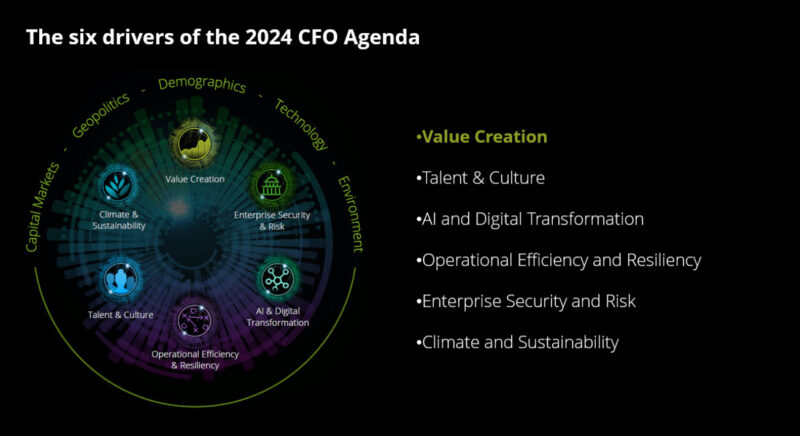 The six drivers of the 2024 CFO Agenda

Capital Markets - Geopolitics - Demographics - Technology - Environment

Value Creation

Climate & Sustainability

Enterprise Security & Risk

Talent & Culture

AI & Digital Transformation

Operational Efficiency & Resiliency

•Value Creation

•Talent & Culture

•AI and Digital Transformation

•Operational Efficiency and Resiliency

•Enterprise Security and Risk

•Climate and Sustainability